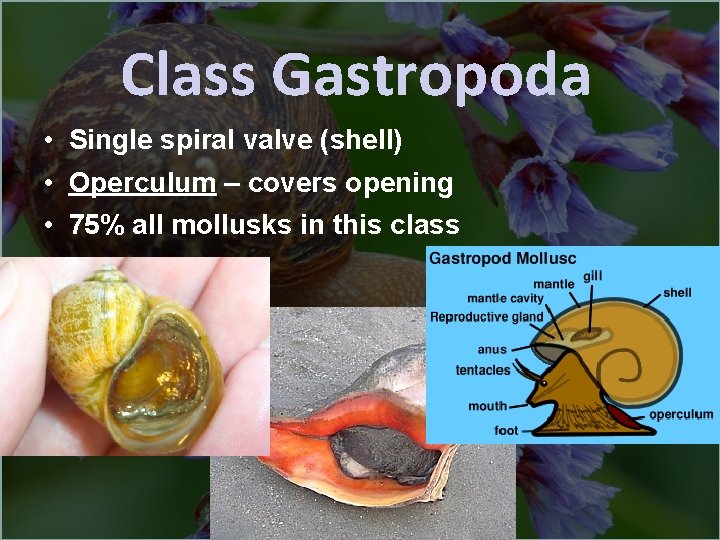 Class Gastropoda

• Single spiral valve (shell)
• Operculum – covers opening
• 75% all mollusks in this class

Gastropod Mollusc

mantle
gill
mantle cavity
shell
Reproductive gland
anus
tentacles
mouth
foot
operculum